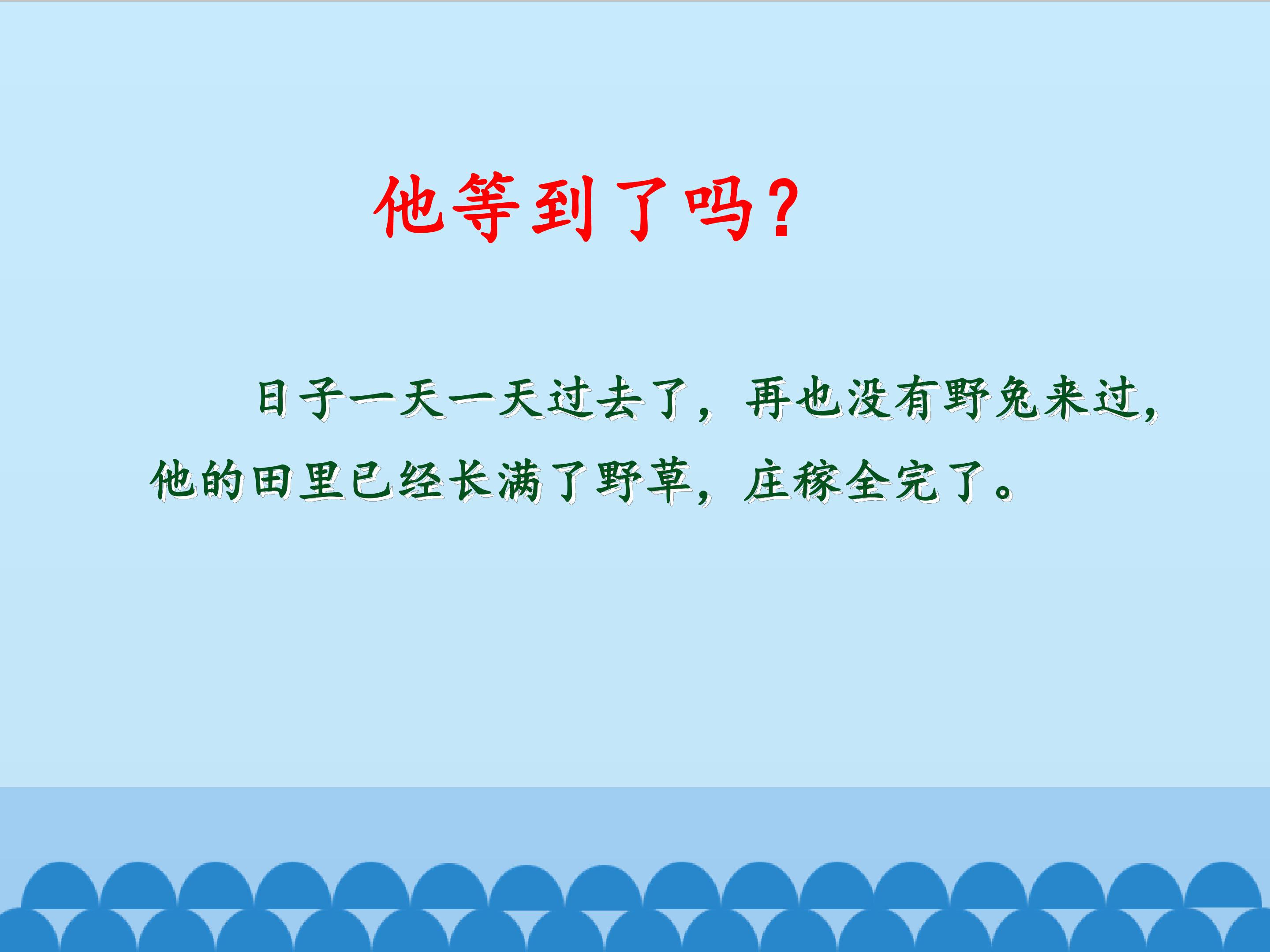 他等到了吗？

日子一天一天过去了，再也没有野兔来过，他的田里已经长满了野草，庄稼全完了。